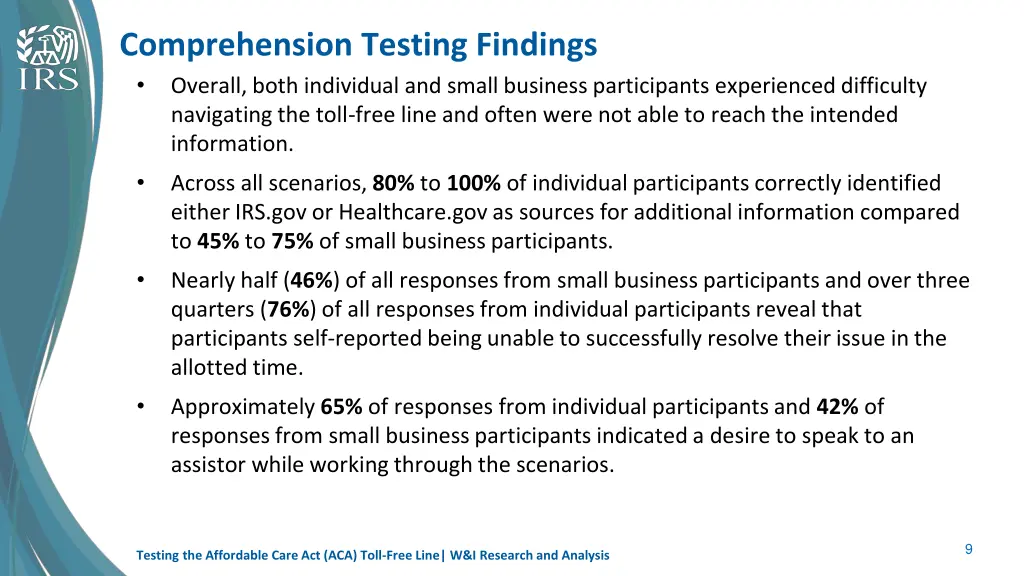 IRS

Comprehension Testing Findings

• Overall, both individual and small business participants experienced difficulty navigating the toll-free line and often were not able to reach the intended information.

• Across all scenarios, 80% to 100% of individual participants correctly identified either IRS.gov or Healthcare.gov as sources for additional information compared to 45% to 75% of small business participants.

• Nearly half (46%) of all responses from small business participants and over three quarters (76%) of all responses from individual participants reveal that participants self-reported being unable to successfully resolve their issue in the allotted time.

• Approximately 65% of responses from individual participants and 42% of responses from small business participants indicated a desire to speak to an assistor while working through the scenarios.

Testing the Affordable Care Act (ACA) Toll-Free Line| W&I Research and Analysis

9